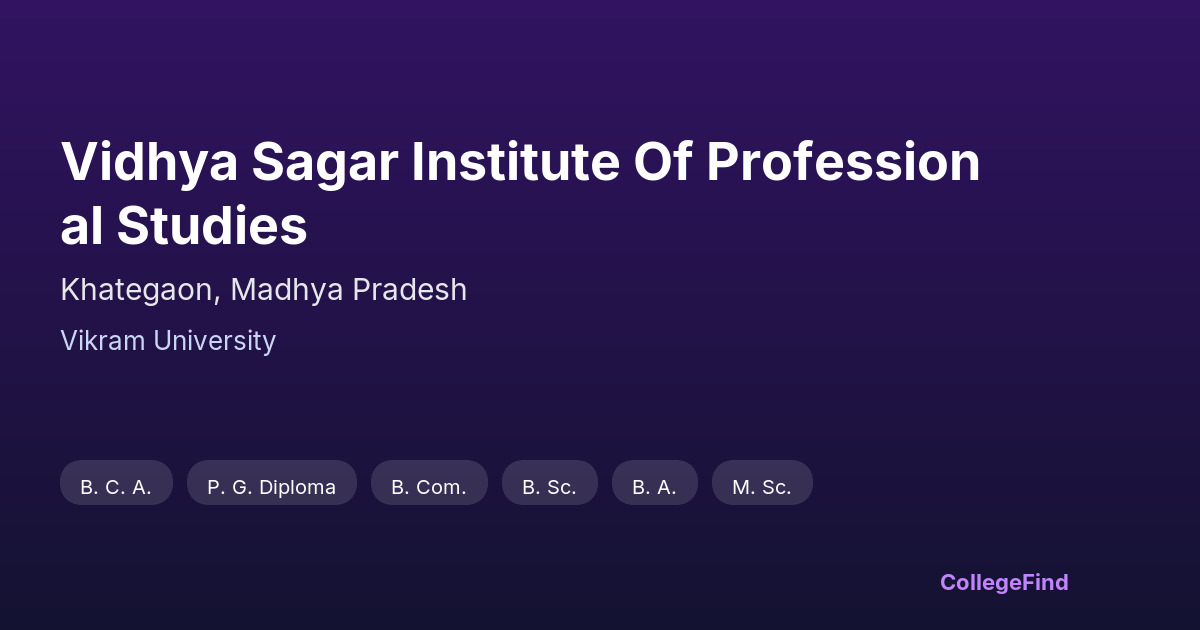 Vidhya Sagar Institute Of Profession al Studies

Khategaon, Madhya Pradesh

Vikram University

B. C. A.

P. G. Diploma

B. Com.

B. Sc.

B. A.

M. Sc.

CollegeFind